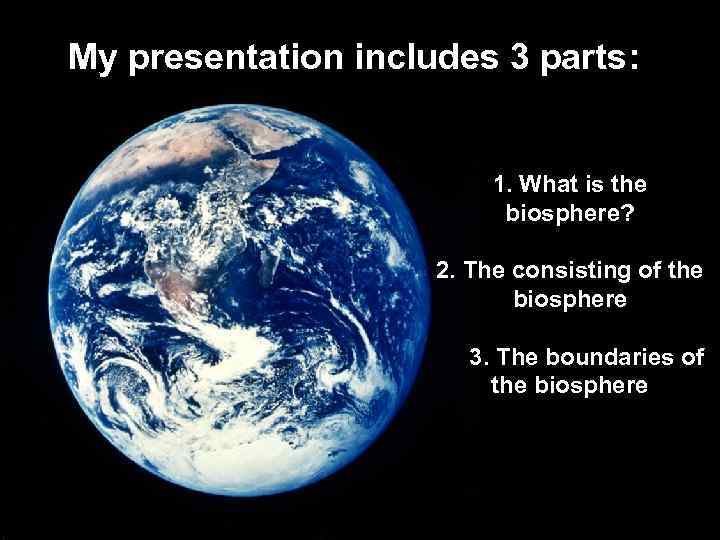 My presentation includes 3 parts:

1. What is the biosphere?

2. The consisting of the biosphere

3. The boundaries of the biosphere